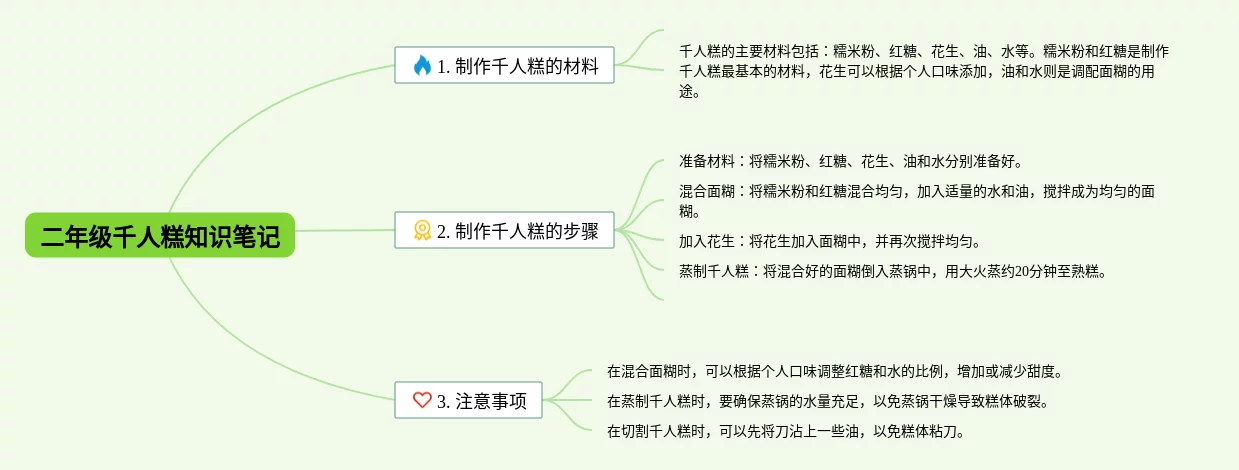 二年级千人糕知识笔记

1. 制作千人糕的材料

千人糕的主要材料包括：糯米粉、红糖、花生、油、水等。糯米粉和红糖是制作千人糕最基本的材料，花生可以根据个人口味添加，油和水则是调配面糊的用途。

2. 制作千人糕的步骤

准备材料：将糯米粉、红糖、花生、油和水分别准备好。

混合面糊：将糯米粉和红糖混合均匀，加入适量的水和油，搅拌成为均匀的面糊。

加入花生：将花生加入面糊中，并再次搅拌均匀。

蒸制千人糕：将混合好的面糊倒入蒸锅中，用大火蒸约20分钟至熟糕。

3. 注意事项

在混合面糊时，可以根据个人口味调整红糖和水的比例，增加或减少甜度。

在蒸制千人糕时，要确保蒸锅的水量充足，以免蒸锅干燥导致糕体破裂。

在切割千人糕时，可以先将刀沾上一些油，以免糕体粘刀。